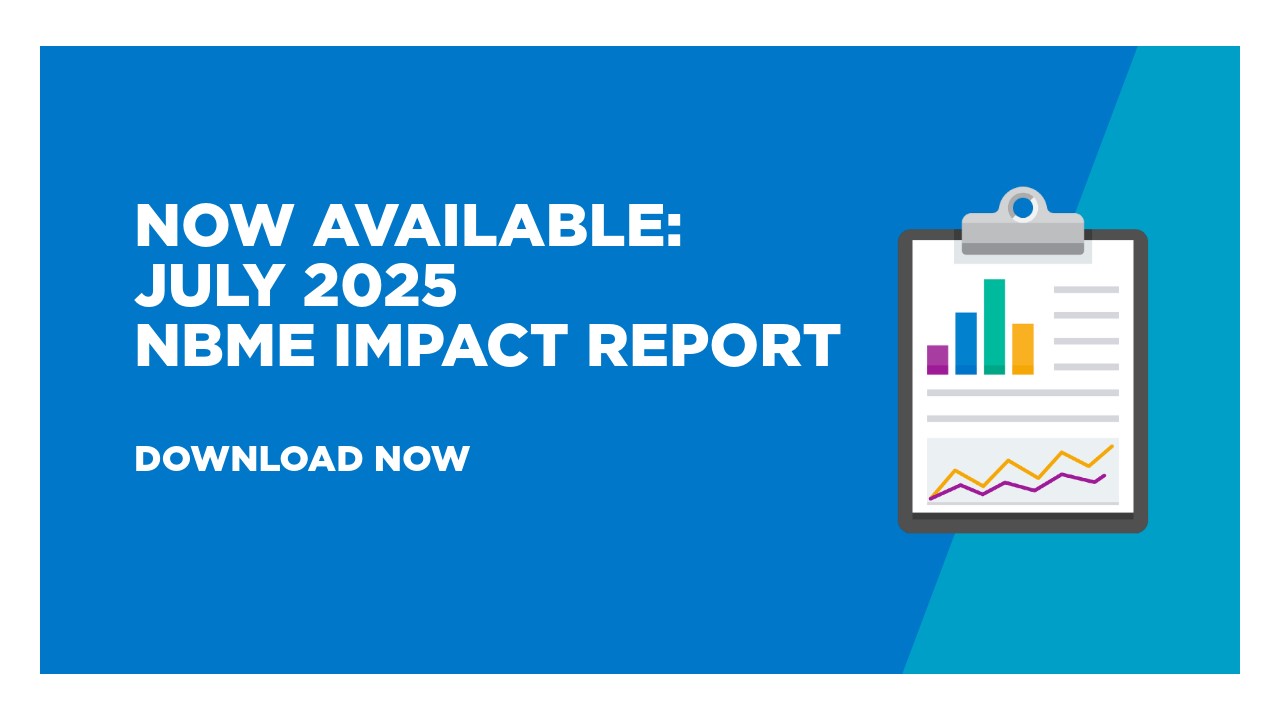 NOW AVAILABLE:
JULY 2025
NBME IMPACT REPORT

DOWNLOAD NOW